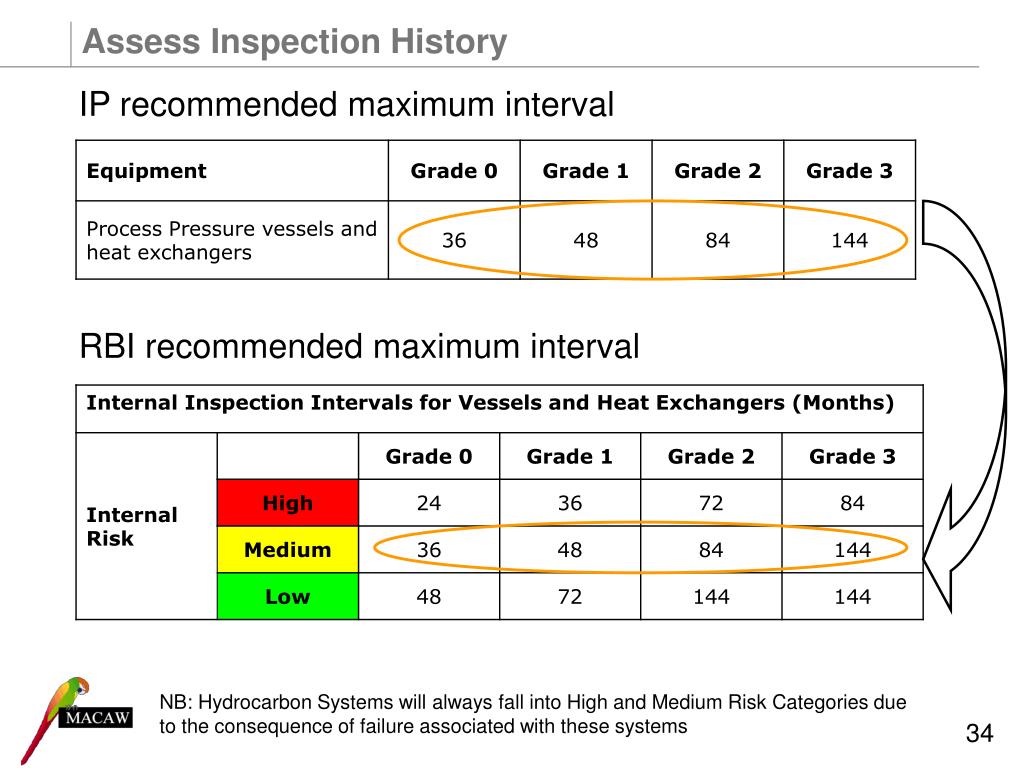 Assess Inspection History

IP recommended maximum interval

| Equipment | Grade 0 | Grade 1 | Grade 2 | Grade 3 |
|---|---|---|---|---|
| Process Pressure vessels and heat exchangers | 36 | 48 | 84 | 144 |

RBI recommended maximum interval

| Internal Inspection Intervals for Vessels and Heat Exchangers (Months) | | | | | |
|---|---|---|---|---|---|
| Internal Risk | | Grade 0 | Grade 1 | Grade 2 | Grade 3 |
| | High | 24 | 36 | 72 | 84 |
| | Medium | 36 | 48 | 84 | 144 |
| | Low | 48 | 72 | 144 | 144 |

MACAW

NB: Hydrocarbon Systems will always fall into High and Medium Risk Categories due to the consequence of failure associated with these systems

34